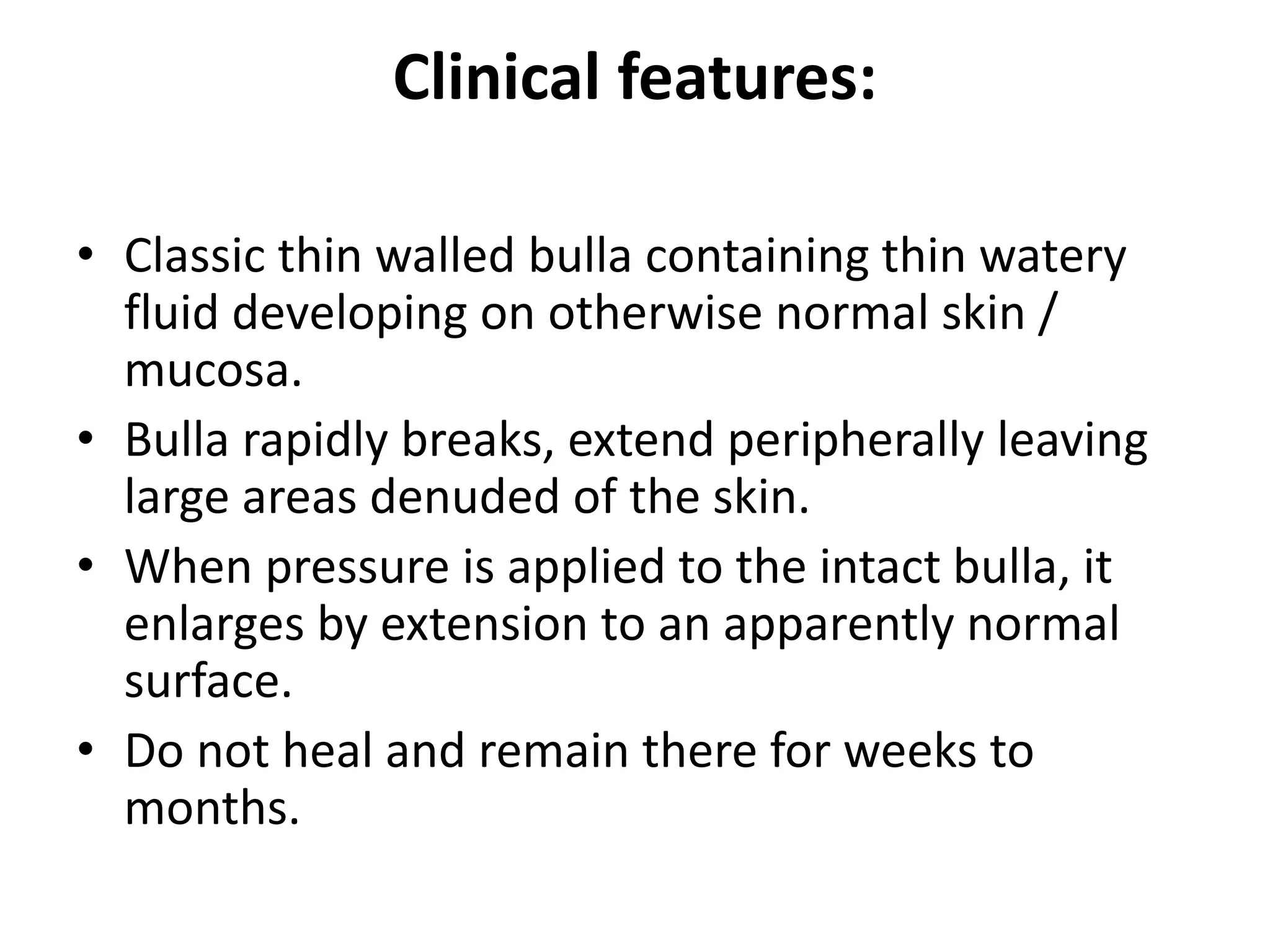 Clinical features:

• Classic thin walled bulla containing thin watery fluid developing on otherwise normal skin / mucosa.
• Bulla rapidly breaks, extend peripherally leaving large areas denuded of the skin.
• When pressure is applied to the intact bulla, it enlarges by extension to an apparently normal surface.
• Do not heal and remain there for weeks to months.